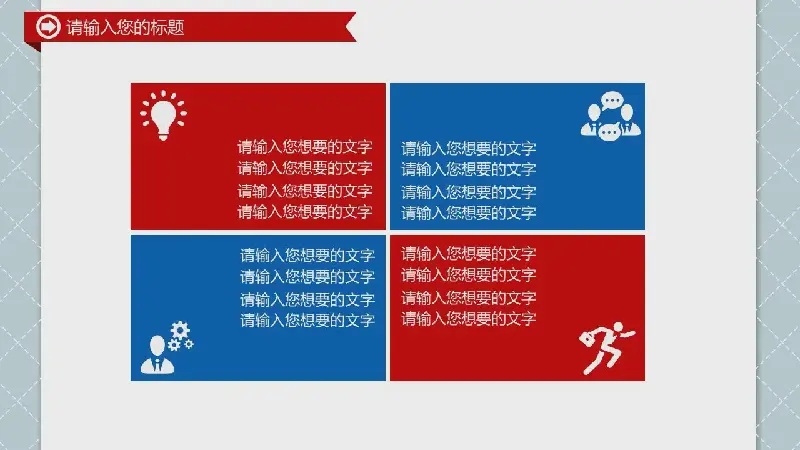 请输入您的标题

请输入您想要的文字
请输入您想要的文字
请输入您想要的文字
请输入您想要的文字

请输入您想要的文字
请输入您想要的文字
请输入您想要的文字
请输入您想要的文字

请输入您想要的文字
请输入您想要的文字
请输入您想要的文字
请输入您想要的文字

请输入您想要的文字
请输入您想要的文字
请输入您想要的文字
请输入您想要的文字